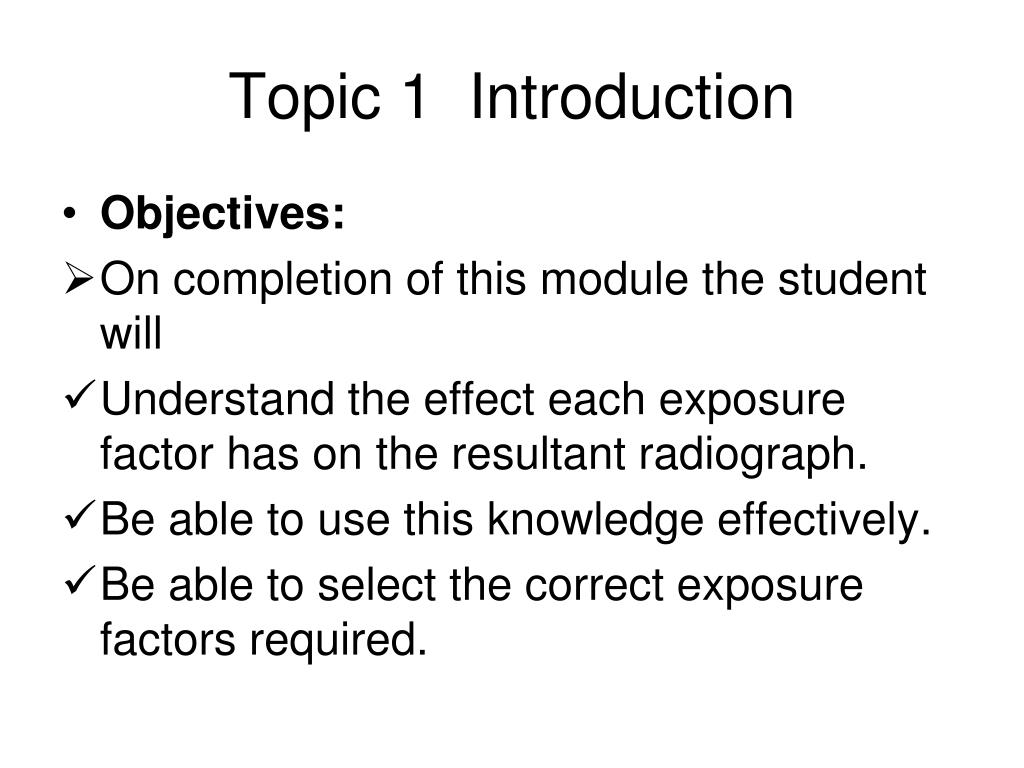 Topic 1  Introduction

• Objectives:

➢ On completion of this module the student will

✓ Understand the effect each exposure factor has on the resultant radiograph.

✓ Be able to use this knowledge effectively.

✓ Be able to select the correct exposure factors required.